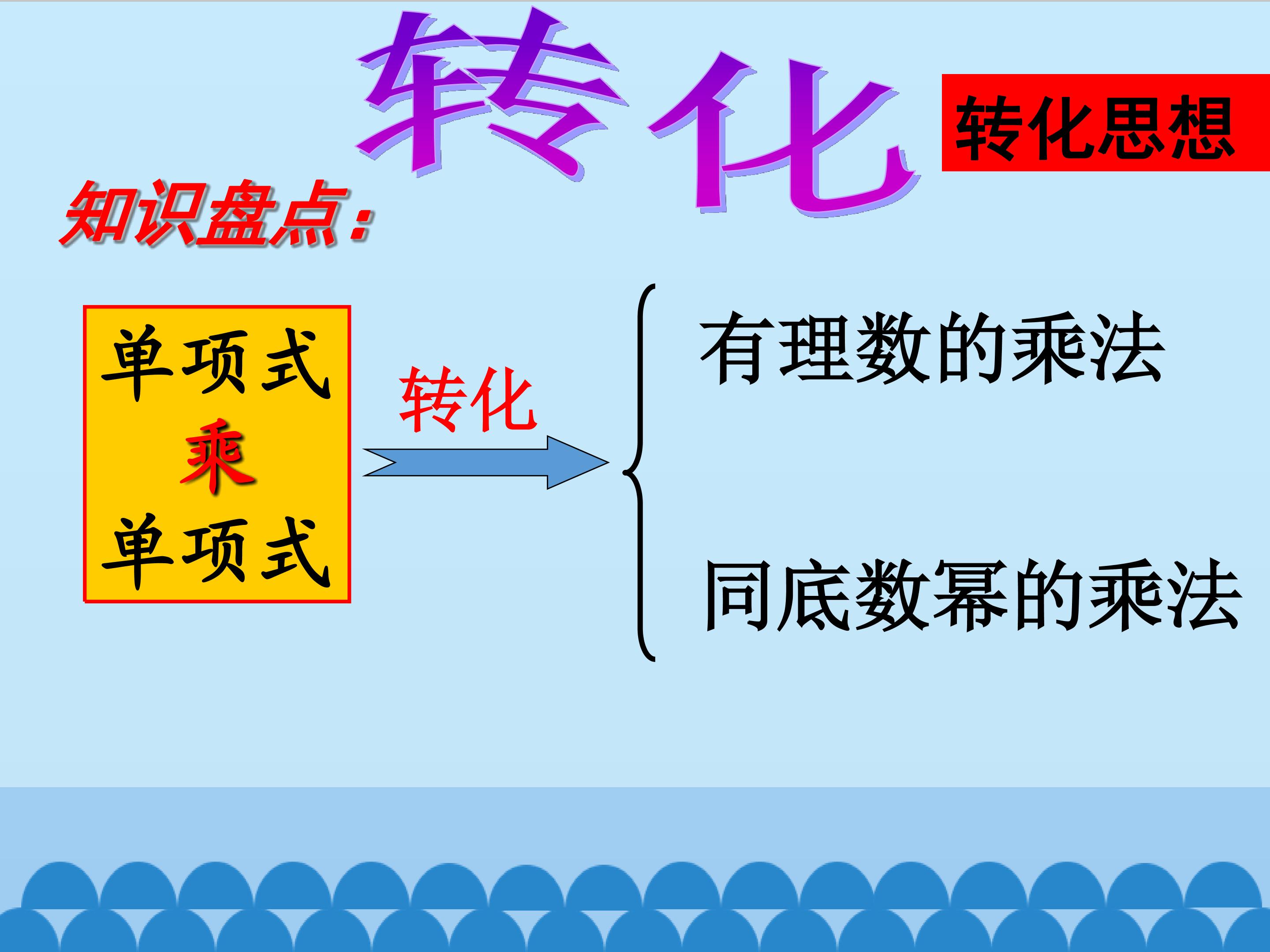 转化

转化思想

知识盘点:

单项式
乘
单项式

转化

有理数的乘法

同底数幂的乘法